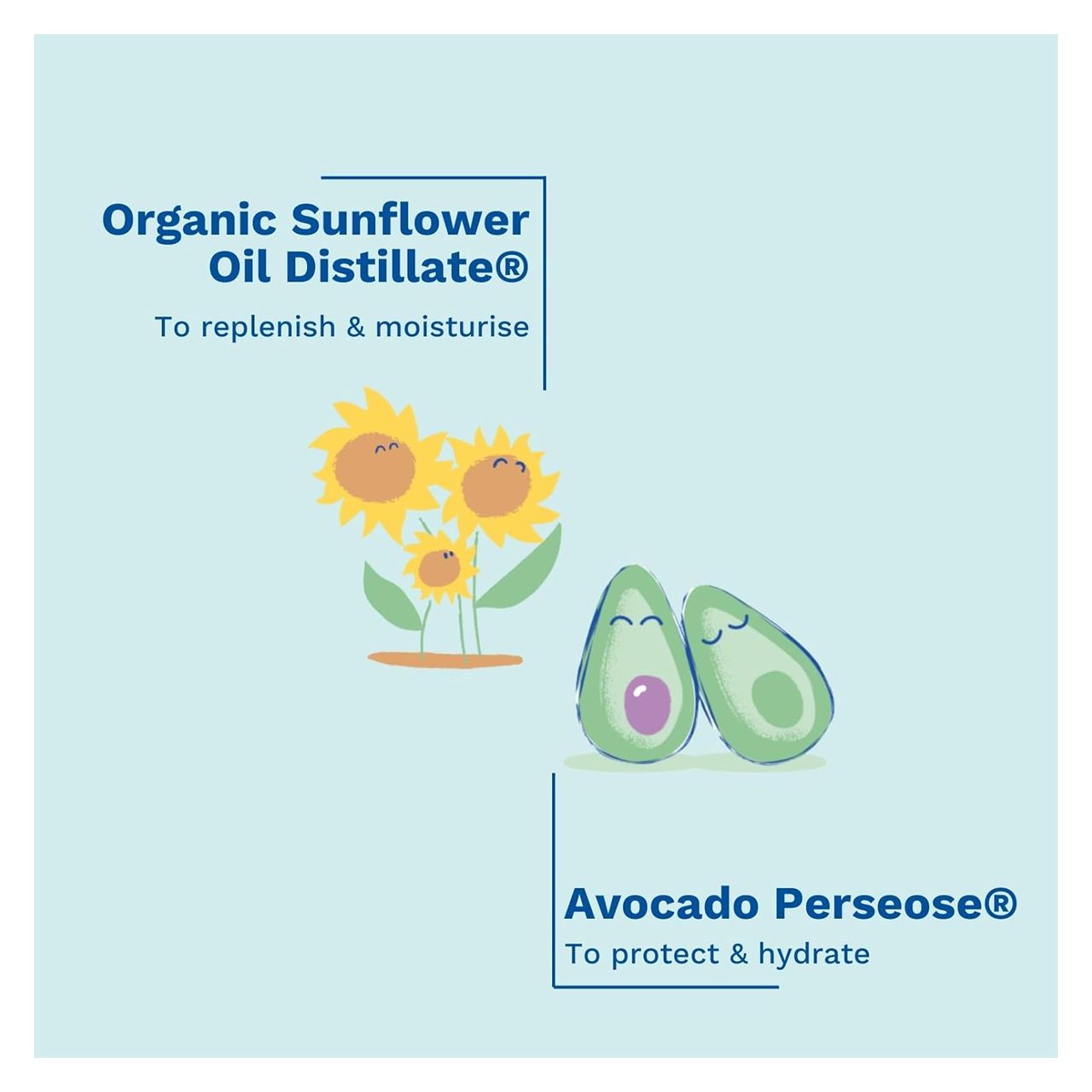 Organic Sunflower Oil Distillate®

To replenish & moisturise

Avocado Perseose®

To protect & hydrate